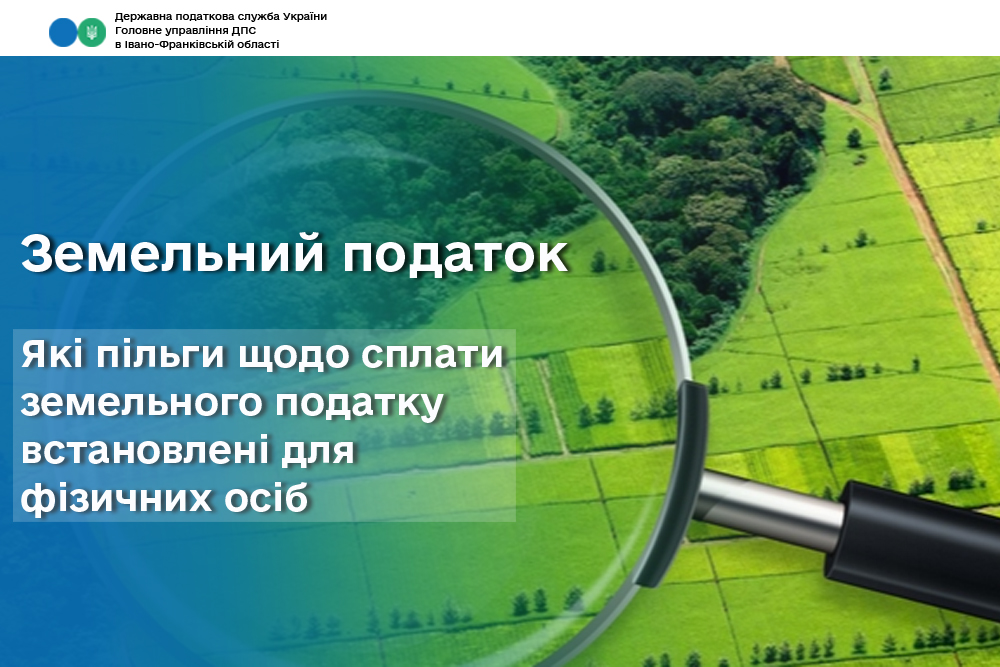 Державна податкова служба України
Головне управління ДПС
в Івано-Франківській області

Земельний податок

Які пільги щодо сплати земельного податку встановлені для фізичних осіб